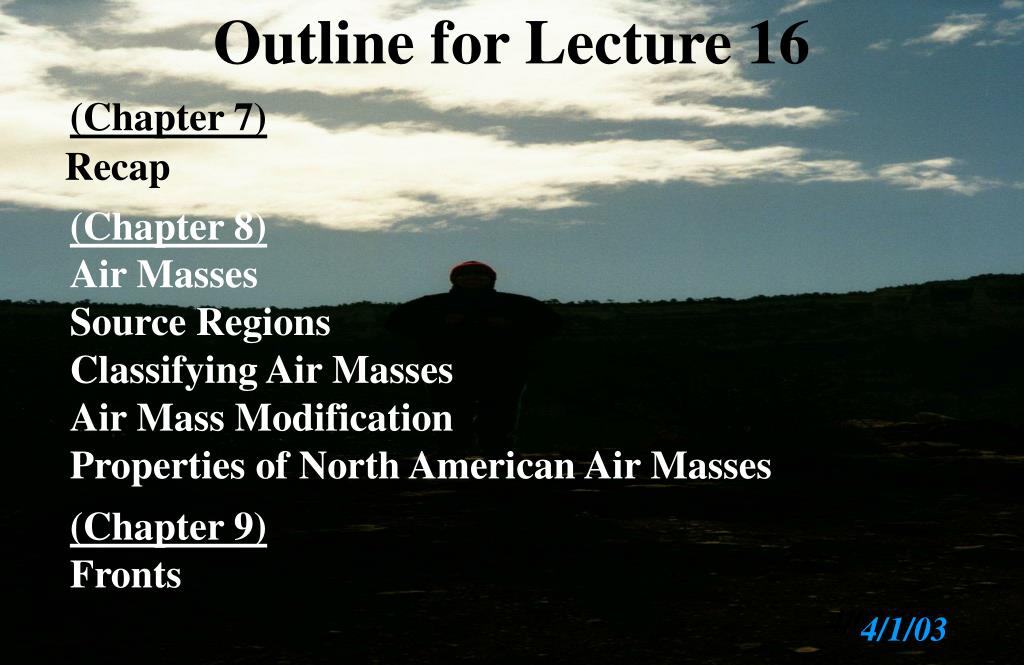 Outline for Lecture 16

(Chapter 7)
Recap

(Chapter 8)
Air Masses
Source Regions
Classifying Air Masses
Air Mass Modification
Properties of North American Air Masses

(Chapter 9)
Fronts

4/1/03